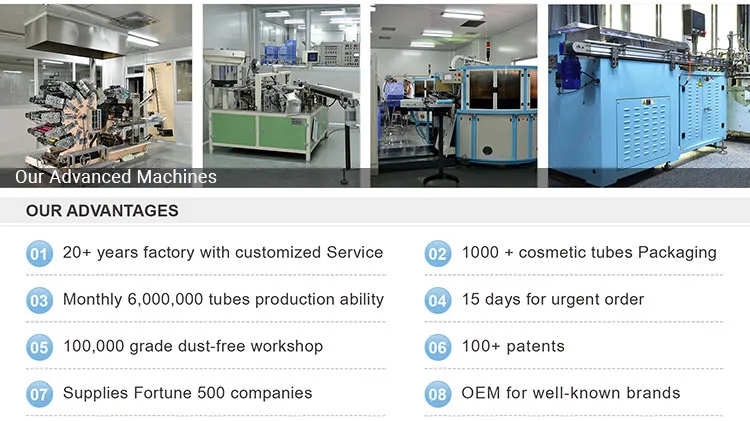 Our Advanced Machines

OUR ADVANTAGES

01 20+ years factory with customized Service

02 1000 + cosmetic tubes Packaging

03 Monthly 6,000,000 tubes production ability

04 15 days for urgent order

05 100,000 grade dust-free workshop

06 100+ patents

07 Supplies Fortune 500 companies

08 OEM for well-known brands